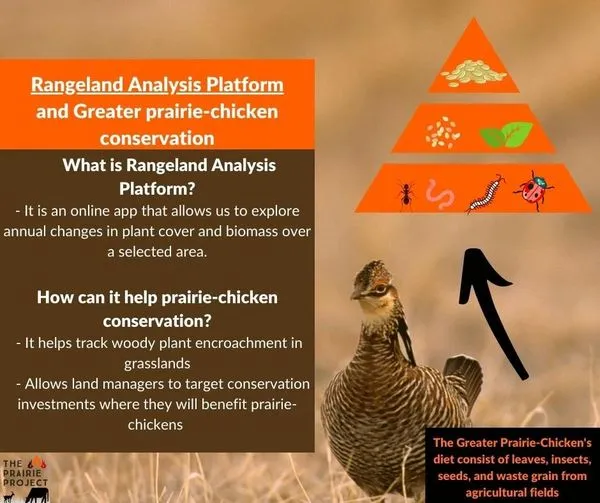 Rangeland Analysis Platform and Greater prairie-chicken conservation

What is Rangeland Analysis Platform?

- It is an online app that allows us to explore annual changes in plant cover and biomass over a selected area.

How can it help prairie-chicken conservation?

- It helps track woody plant encroachment in grasslands

- Allows land managers to target conservation investments where they will benefit prairie-chickens

The Greater Prairie-Chicken's diet consist of leaves, insects, seeds, and waste grain from agricultural fields

THE PRAIRIE PROJECT